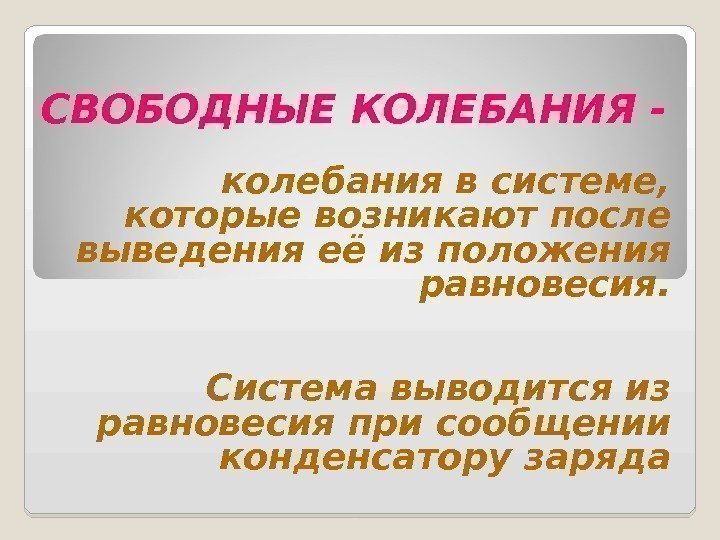 СВОБОДНЫЕ КОЛЕБАНИЯ -

колебания в системе, которые возникают после выведения её из положения равновесия.

Система выводится из равновесия при сообщении конденсатору заряда